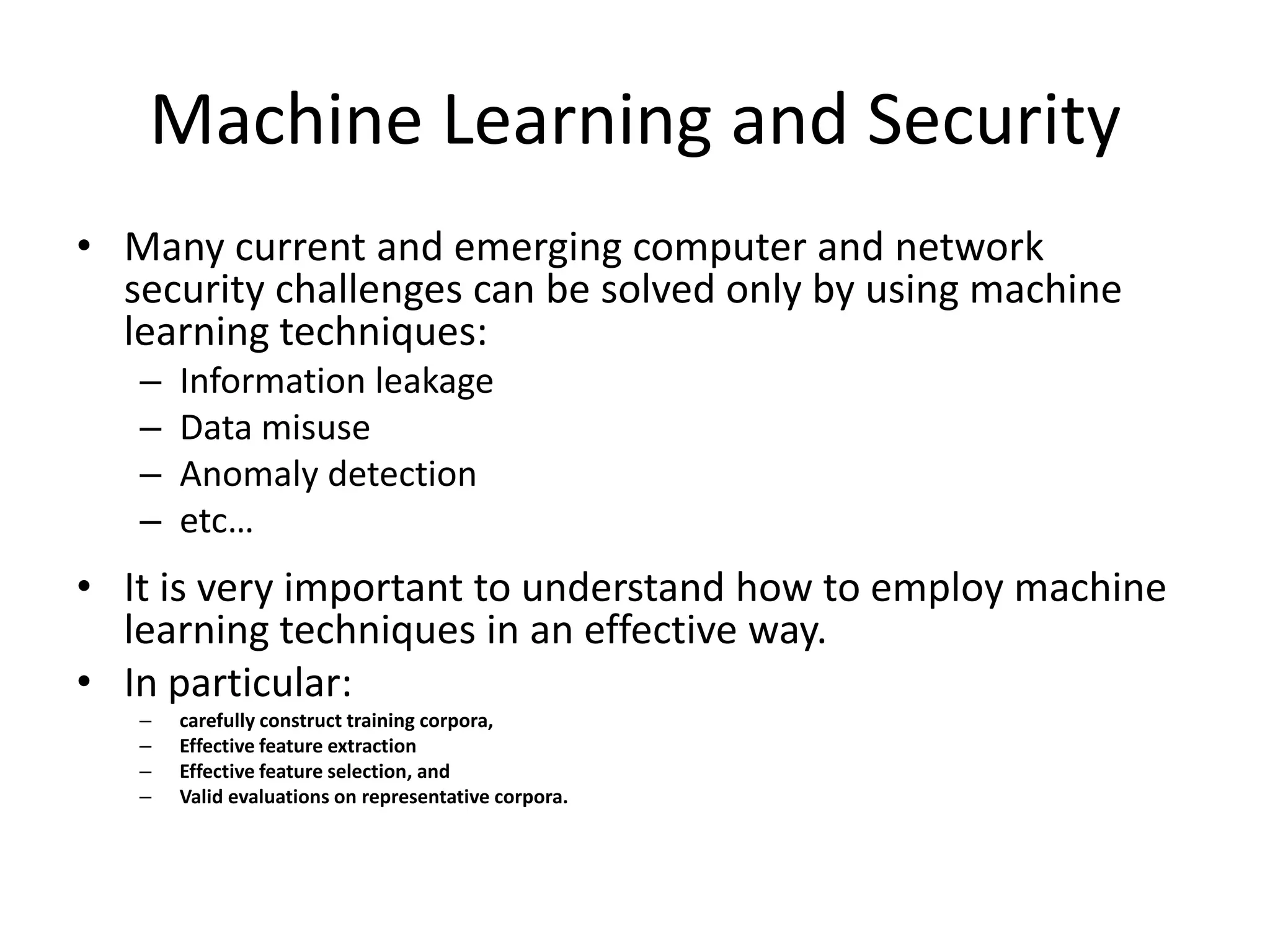 Machine Learning and Security

• Many current and emerging computer and network security challenges can be solved only by using machine learning techniques:
– Information leakage
– Data misuse
– Anomaly detection
– etc…

• It is very important to understand how to employ machine learning techniques in an effective way.
• In particular:
– carefully construct training corpora,
– Effective feature extraction
– Effective feature selection, and
– Valid evaluations on representative corpora.